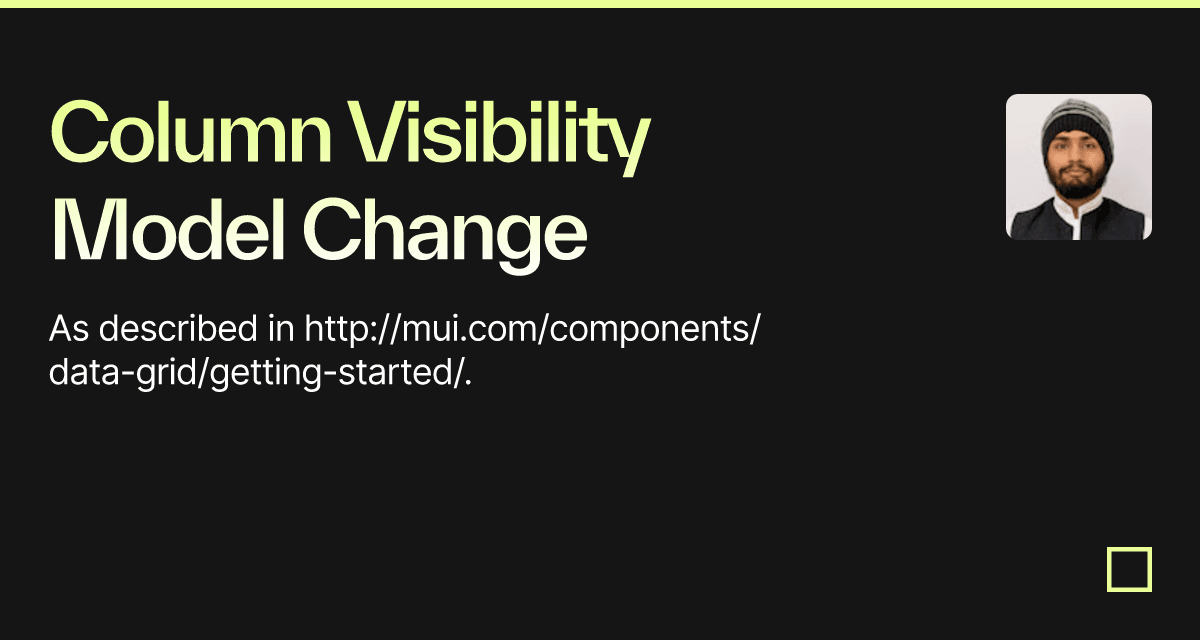 Column Visibility Model Change

As described in http://mui.com/components/data-grid/getting-started/.